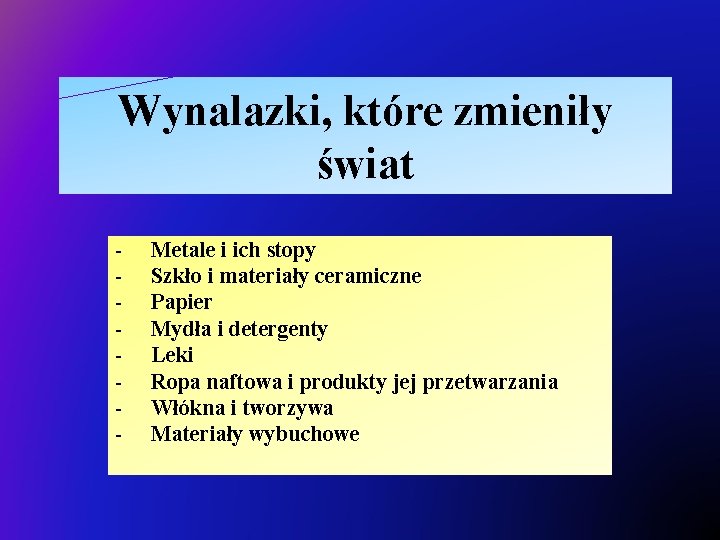 Wynalazki, które zmieniły świat

- Metale i ich stopy
- Szkło i materiały ceramiczne
- Papier
- Mydła i detergenty
- Leki
- Ropa naftowa i produkty jej przetwarzania
- Włókna i tworzywa
- Materiały wybuchowe